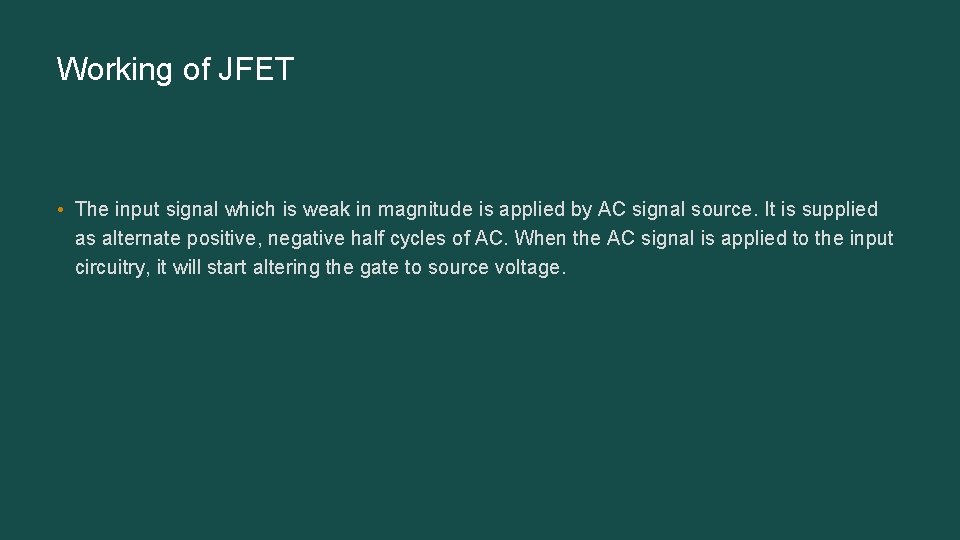 Working of JFET

• The input signal which is weak in magnitude is applied by AC signal source. It is supplied as alternate positive, negative half cycles of AC. When the AC signal is applied to the input circuitry, it will start altering the gate to source voltage.